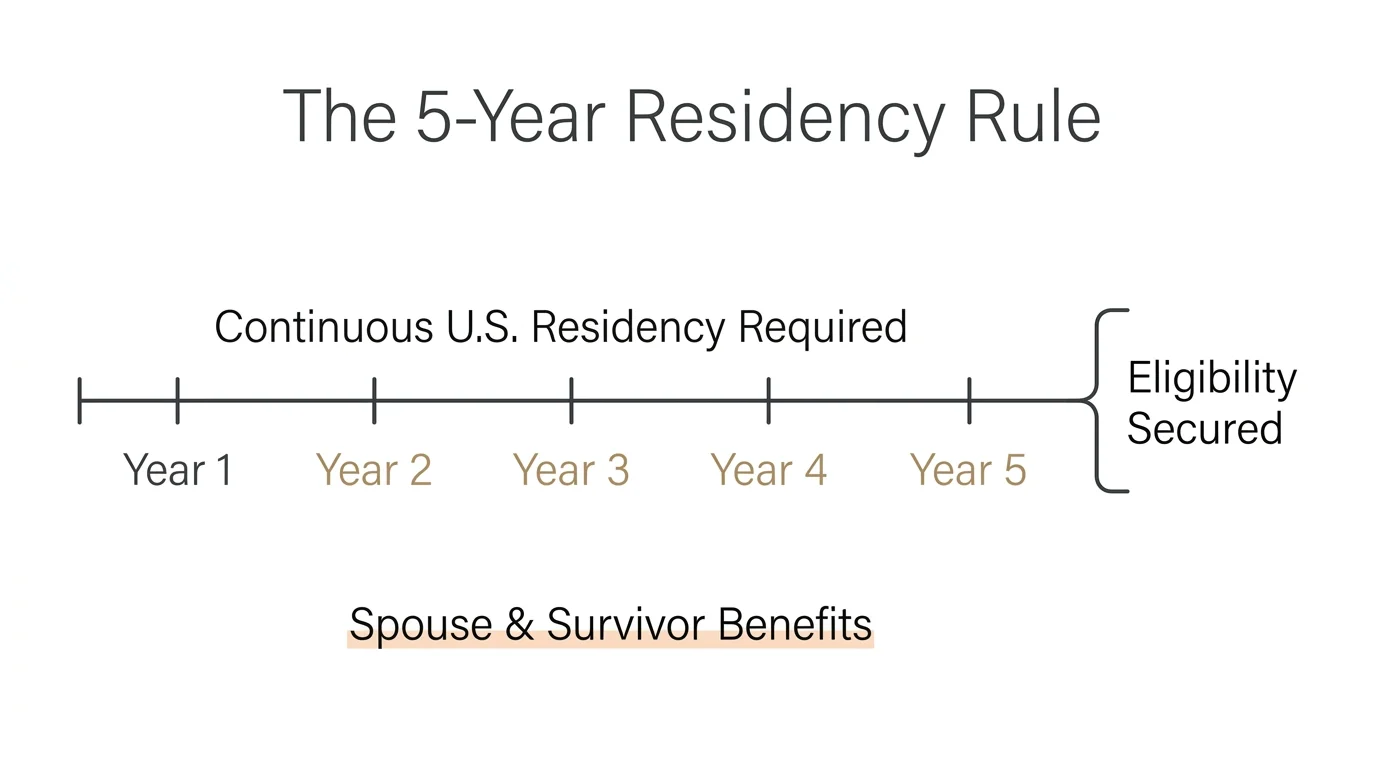 The 5-Year Residency Rule

Continuous U.S. Residency Required

Year 1
Year 2
Year 3
Year 4
Year 5

Eligibility Secured

Spouse & Survivor Benefits